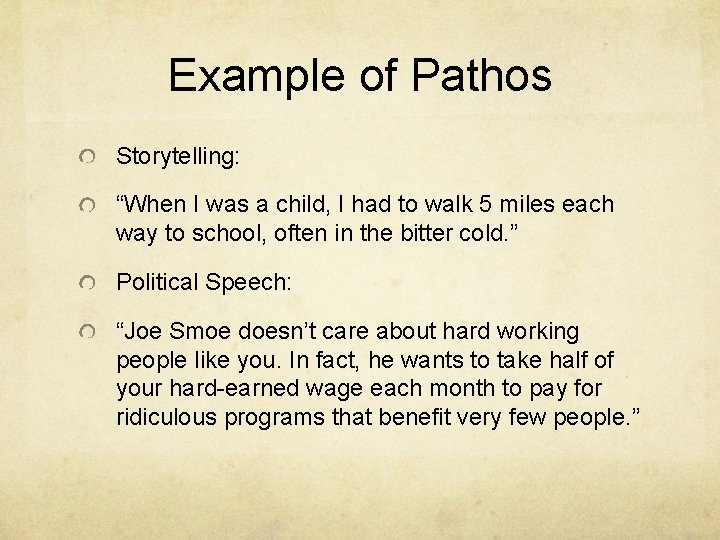 Example of Pathos

Storytelling:

“When I was a child, I had to walk 5 miles each way to school, often in the bitter cold.”

Political Speech:

“Joe Smoe doesn’t care about hard working people like you. In fact, he wants to take half of your hard-earned wage each month to pay for ridiculous programs that benefit very few people.”